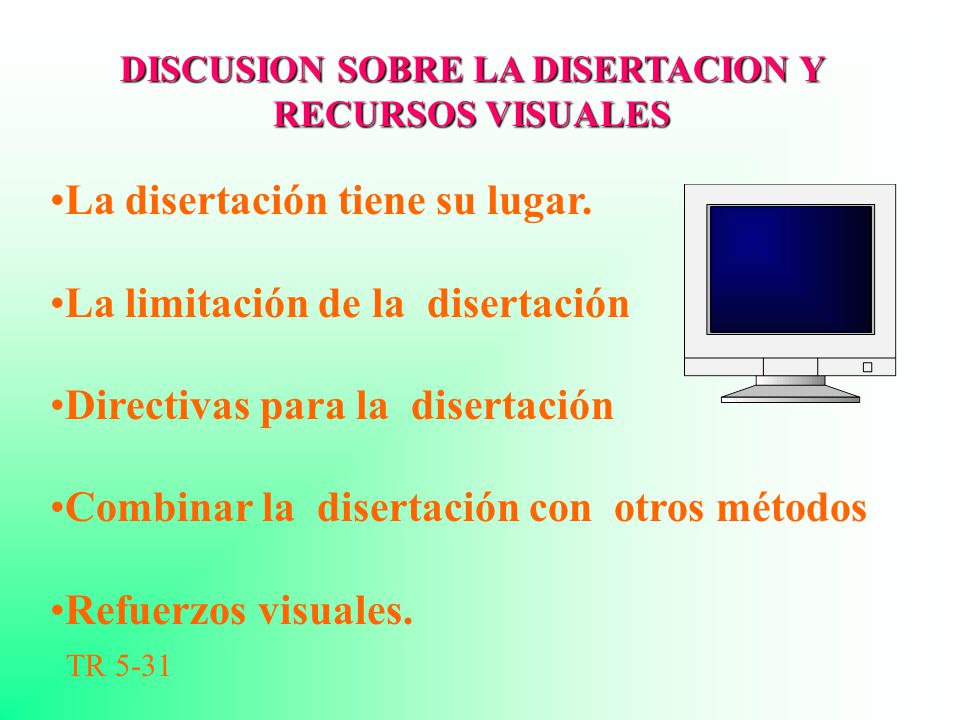 DISCUSION SOBRE LA DISERTACION Y RECURSOS VISUALES

•La disertación tiene su lugar.

•La limitación de la disertación

•Directivas para la disertación

•Combinar la disertación con otros métodos

•Refuerzos visuales.

TR 5-31